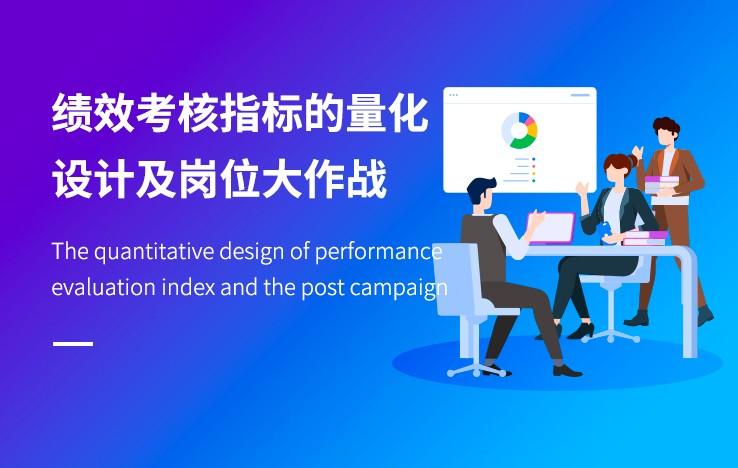 绩效考核指标的量化设计及岗位大作战

The quantitative design of performance evaluation index and the post campaign